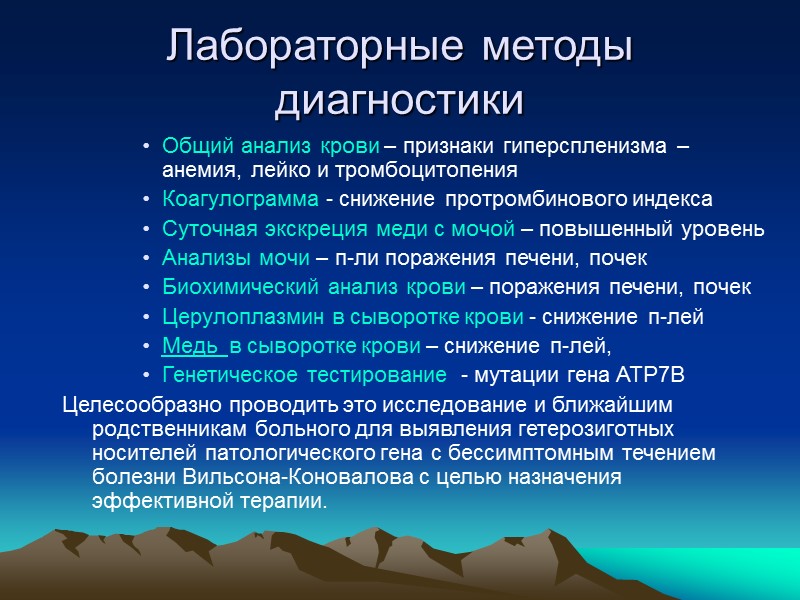 Лабораторные методы диагностики

• Общий анализ крови – признаки гиперспленизма – анемия, лейко и тромбоцитопения
• Коагулограмма - снижение протромбинового индекса
• Суточная экскреция меди с мочой – повышенный уровень
• Анализы мочи – п-ли поражения печени, почек
• Биохимический анализ крови – поражения печени, почек
• Церулоплазмин в сыворотке крови - снижение п-лей
• Медь в сыворотке крови – снижение п-лей,
• Генетическое тестирование - мутации гена АТР7В

Целесообразно проводить это исследование и ближайшим родственникам больного для выявления гетерозиготных носителей патологического гена с бессимптомным течением болезни Вильсона-Коновалова с целью назначения эффективной терапии.